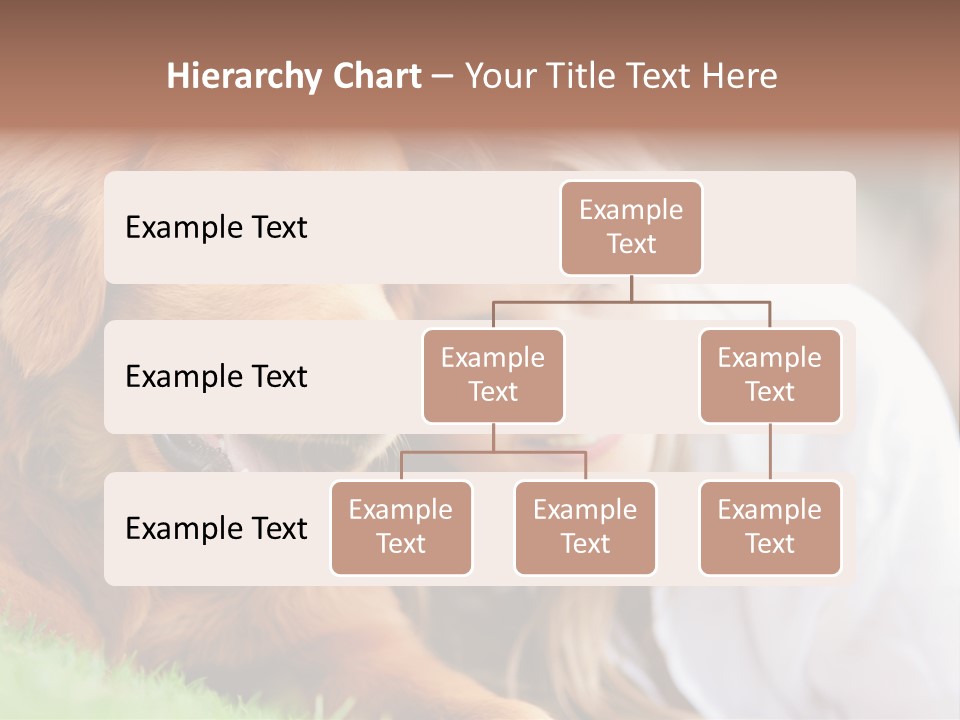 Hierarchy Chart – Your Title Text Here

Example Text

Example Text

Example Text

Example Text

Example Text

Example Text

Example Text

Example Text

Example Text